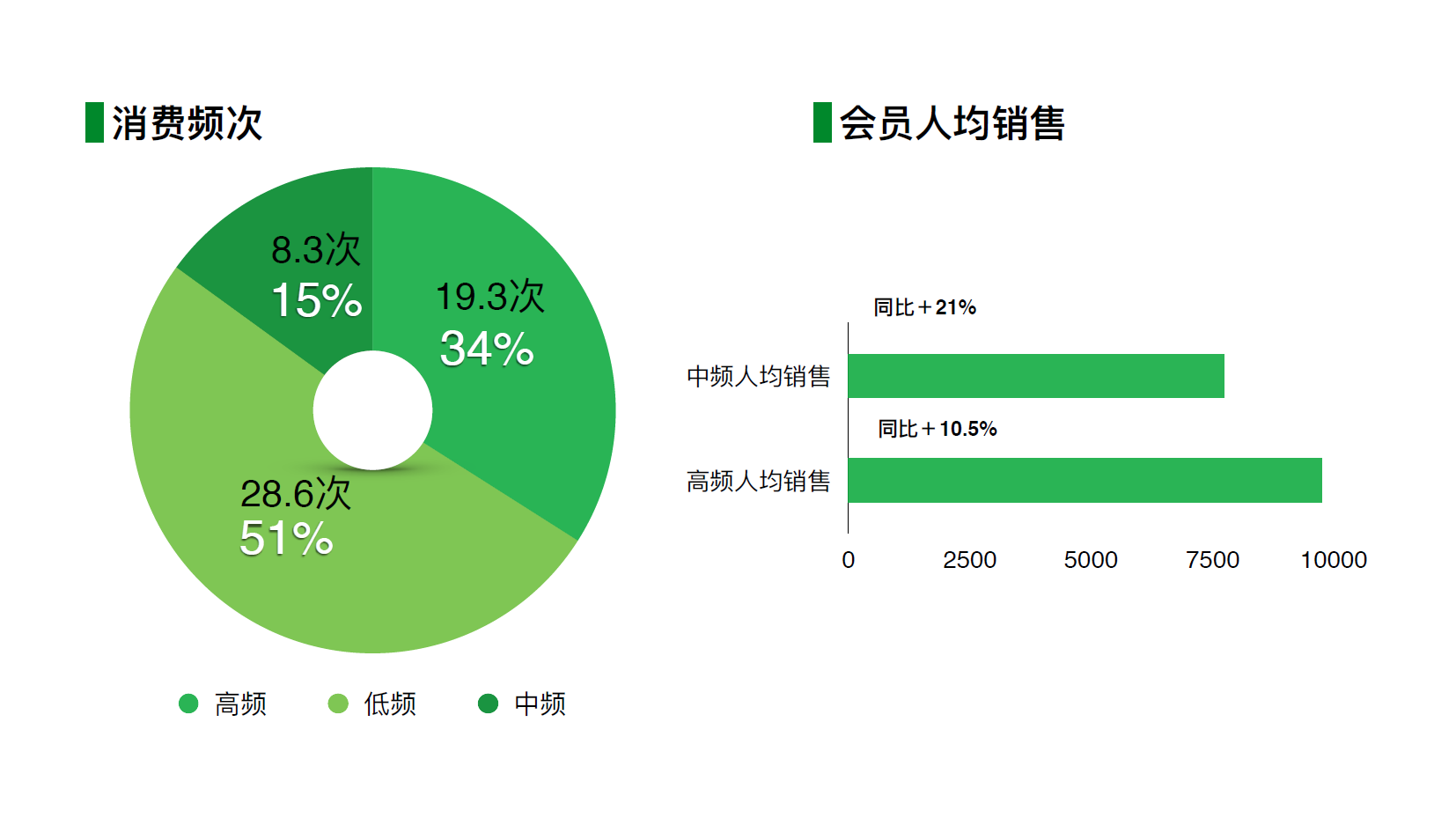 消费频次

8.3次
15%

19.3次
34%

28.6次
51%

高频 低频 中频

会员人均销售

同比＋21%

中频人均销售

同比＋10.5%

高频人均销售

0 2500 5000 7500 10000